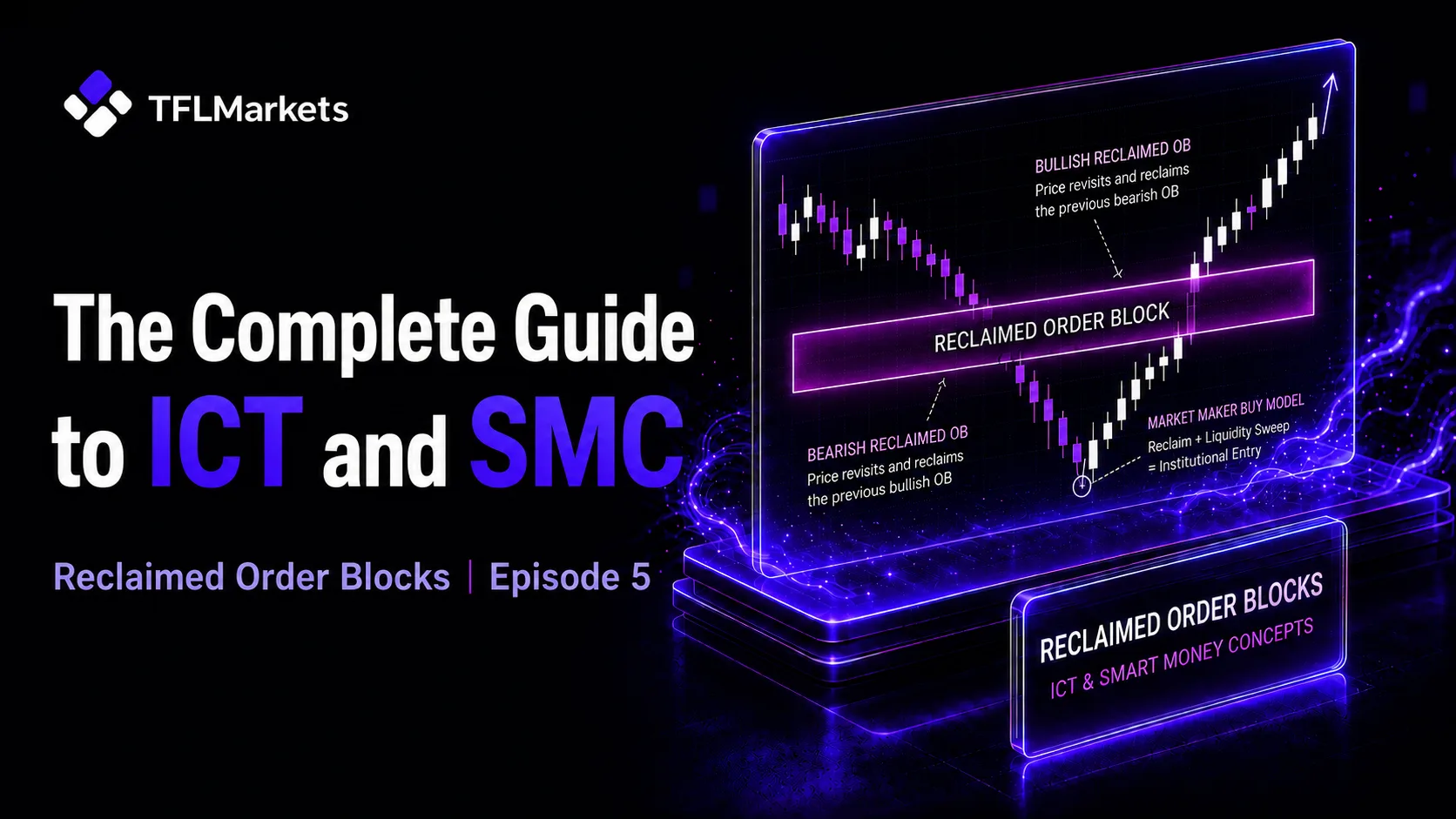 TFLMarkets

The Complete Guide to ICT and SMC

Reclaimed Order Blocks | Episode 5

BULLISH RECLAIMED OB
Price revisits and reclaims the previous bearish OB

RECLAIMED ORDER BLOCK

BEARISH RECLAIMED OB
Price revisits and reclaims the previous bullish OB

MARKET MAKER BUY MODEL
Reclaim + Liquidity Sweep = Institutional Entry

RECLAIMED ORDER BLOCKS
ICT & SMART MONEY CONCEPTS